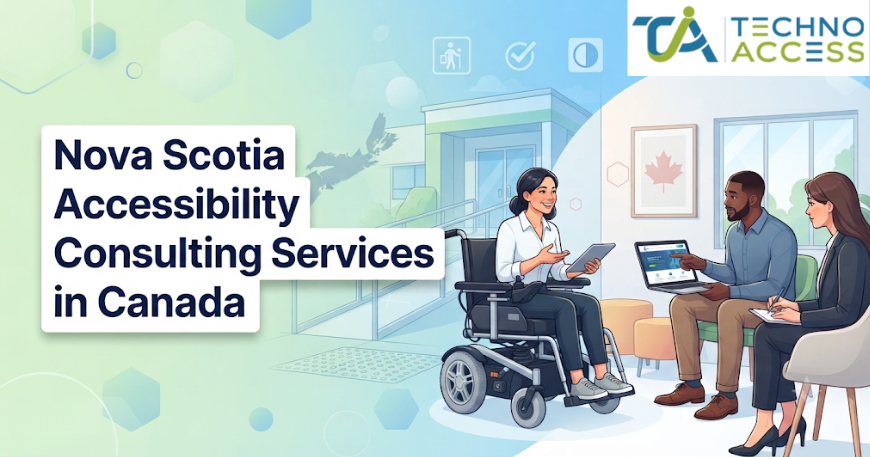 TA TECHNO ACCESS

Nova Scotia Accessibility Consulting Services in Canada